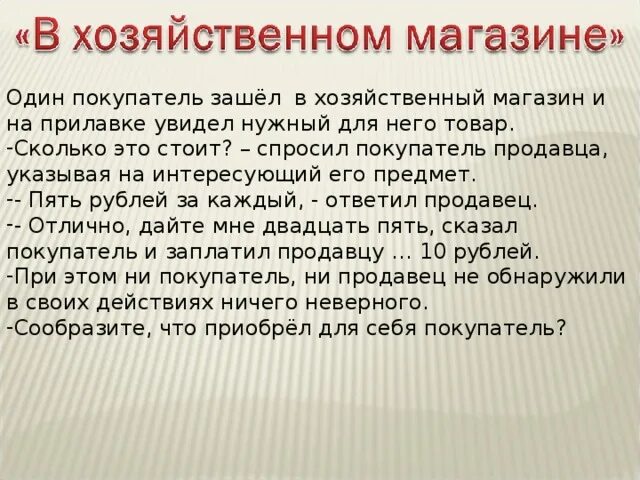 «В хозяйственном магазине»

Один покупатель зашёл в хозяйственный магазин и на прилавке увидел нужный для него товар.
-Сколько это стоит? – спросил покупатель продавца, указывая на интересующий его предмет.
-- Пять рублей за каждый, - ответил продавец.
-- Отлично, дайте мне двадцать пять, сказал покупатель и заплатил продавцу … 10 рублей.
-При этом ни покупатель, ни продавец не обнаружили в своих действиях ничего неверного.
-Сообразите, что приобрёл для себя покупатель?